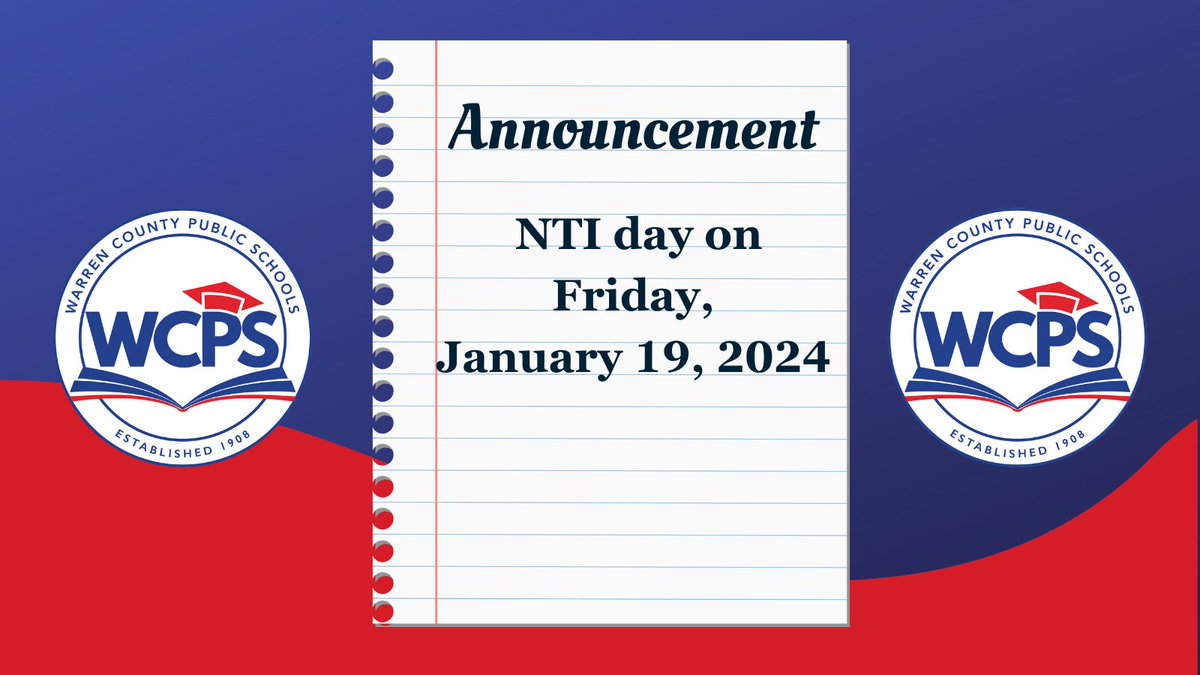 WARREN COUNTY PUBLIC SCHOOLS
WCPS
ESTABLISHED 1908

Announcement

NTI day on Friday, January 19, 2024

WARREN COUNTY PUBLIC SCHOOLS
WCPS
ESTABLISHED 1908